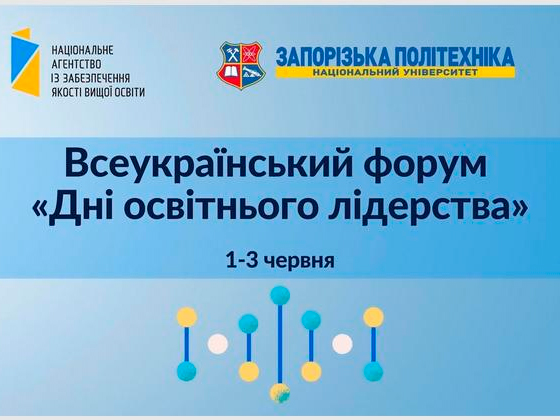 НАЦІОНАЛЬНЕ
АГЕНТСТВО
ІЗ ЗАБЕЗПЕЧЕННЯ
ЯКОСТІ ВИЩОЇ ОСВІТИ

ЗАПОРІЗЬКА ПОЛІТЕХНІКА
НАЦІОНАЛЬНИЙ УНІВЕРСИТЕТ

Всеукраїнський форум
«Дні освітнього лідерства»

1-3 червня